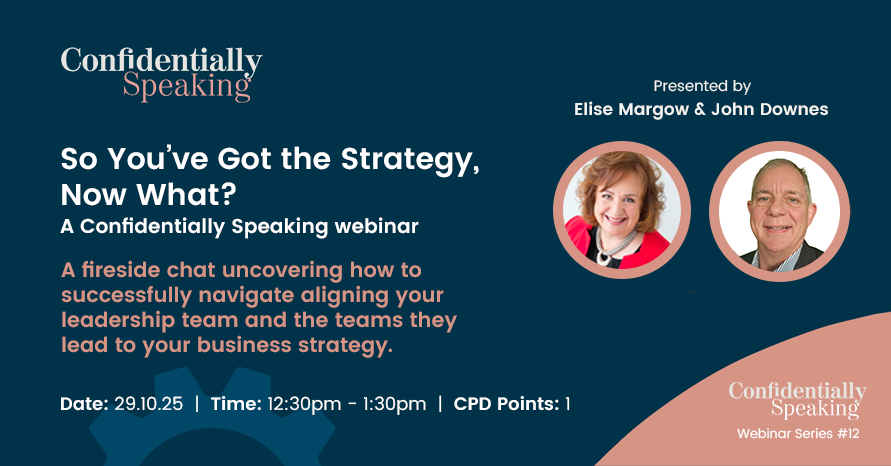 Confidentially
Speaking

So You've Got the Strategy, Now What?
A Confidentially Speaking webinar

A fireside chat uncovering how to successfully navigate aligning your leadership team and the teams they lead to your business strategy.

Date: 29.10.25 | Time: 12:30pm - 1:30pm | CPD Points: 1

Presented by
Elise Margow & John Downes

Confidentially
Speaking
Webinar Series #12